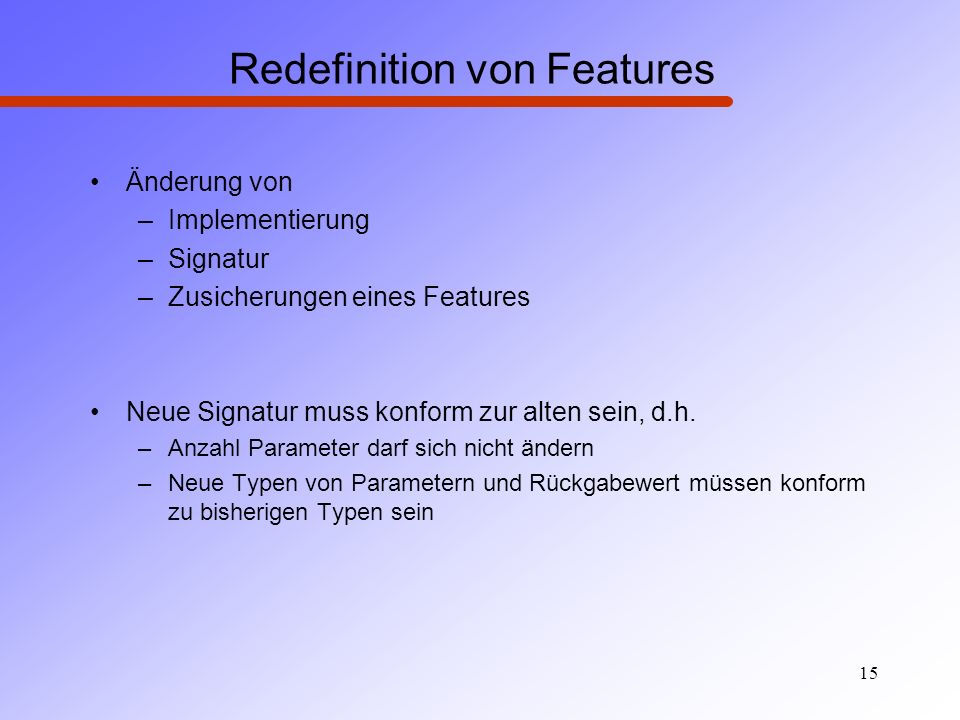 Redefinition von Features

• Änderung von
  – Implementierung
  – Signatur
  – Zusicherungen eines Features

• Neue Signatur muss konform zur alten sein, d.h.
  – Anzahl Parameter darf sich nicht ändern
  – Neue Typen von Parametern und Rückgabewert müssen konform zu bisherigen Typen sein

15